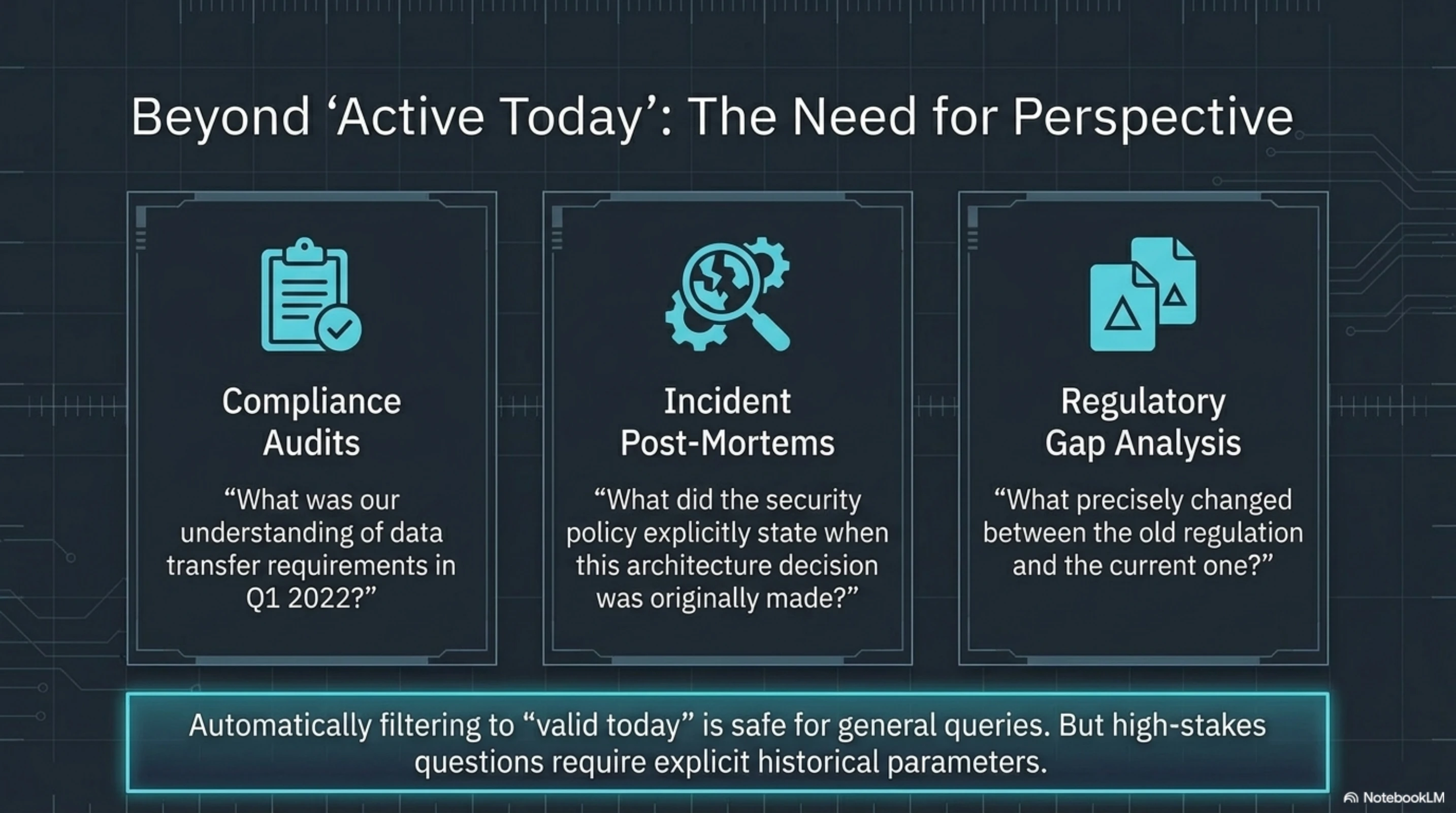 Beyond ‘Active Today’: The Need for Perspective

Compliance Audits

“What was our understanding of data transfer requirements in Q1 2022?”

Incident Post-Mortems

“What did the security policy explicitly state when this architecture decision was originally made?”

Regulatory Gap Analysis

“What precisely changed between the old regulation and the current one?”

Automatically filtering to “valid today” is safe for general queries. But high-stakes questions require explicit historical parameters.

NotebookLM